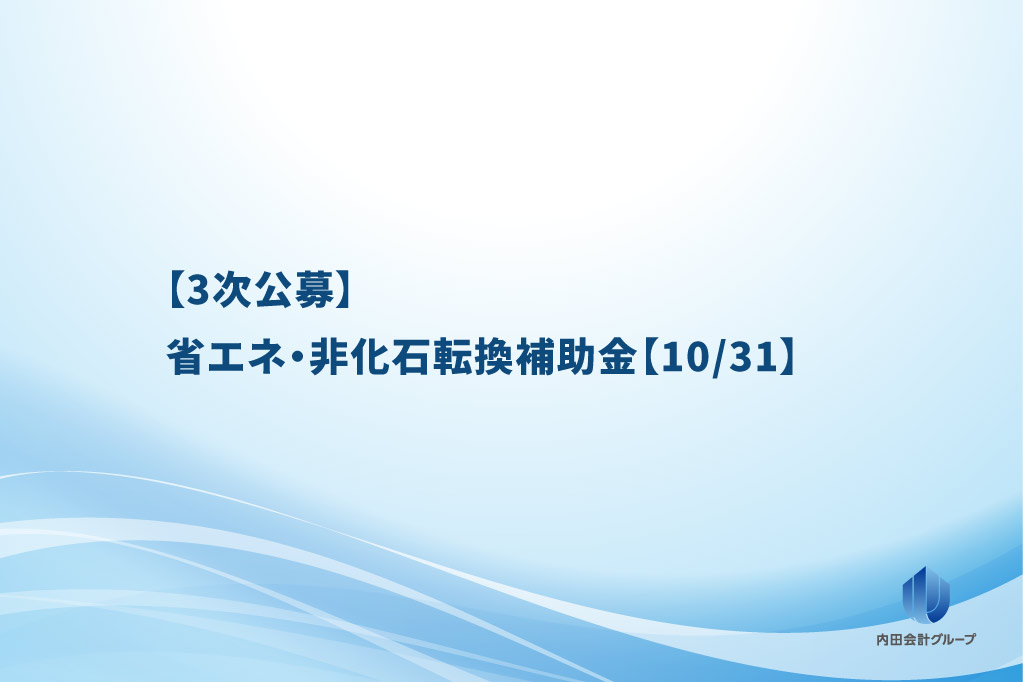 【3次公募】
省エネ・非化石転換補助金【10/31】

内田会計グループ